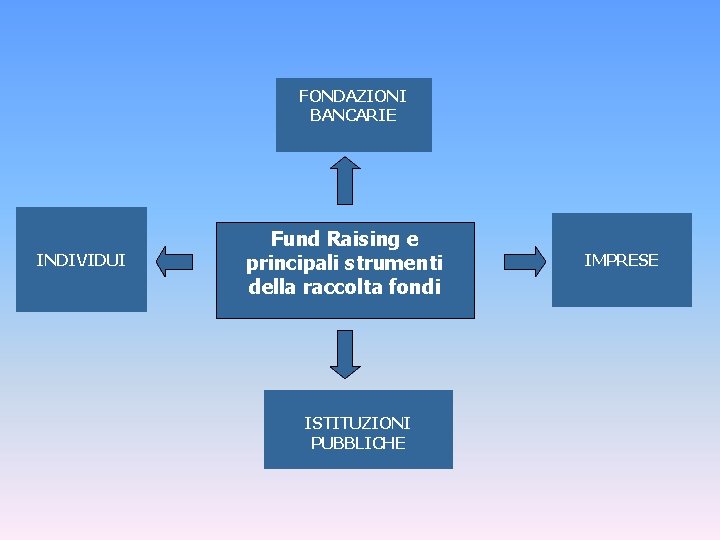 FONDAZIONI BANCARIE

INDIVIDUI

Fund Raising e principali strumenti della raccolta fondi

IMPRESE

ISTITUZIONI PUBBLICHE